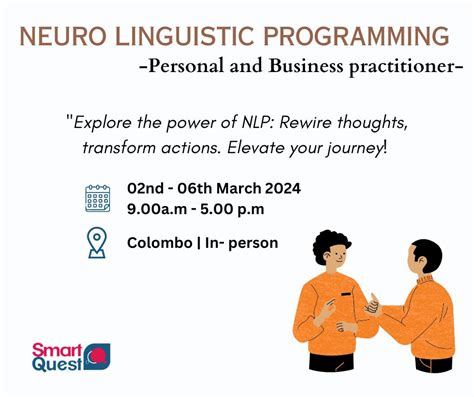 NEURO LINGUISTIC PROGRAMMING
-Personal and Business practitioner-

"Explore the power of NLP: Rewire thoughts, transform actions. Elevate your journey!

02nd - 06th March 2024
9.00a.m - 5.00 p.m

Colombo | In- person

Smart Quest